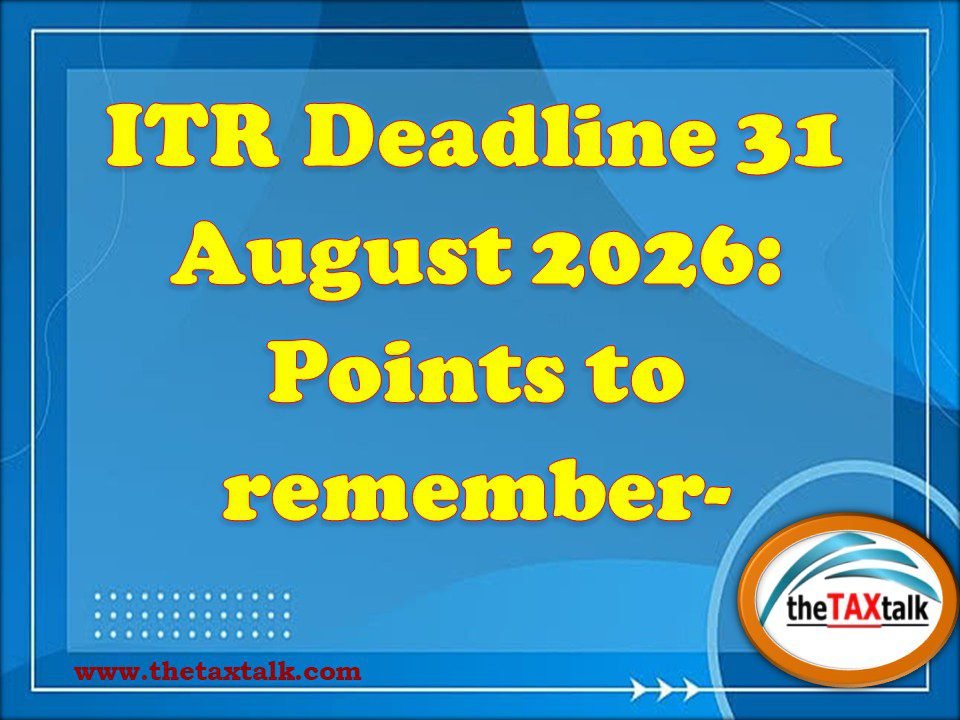 ITR Deadline 31 August 2026: Points to remember-

theTAXtalk

www.thetaxtalk.com